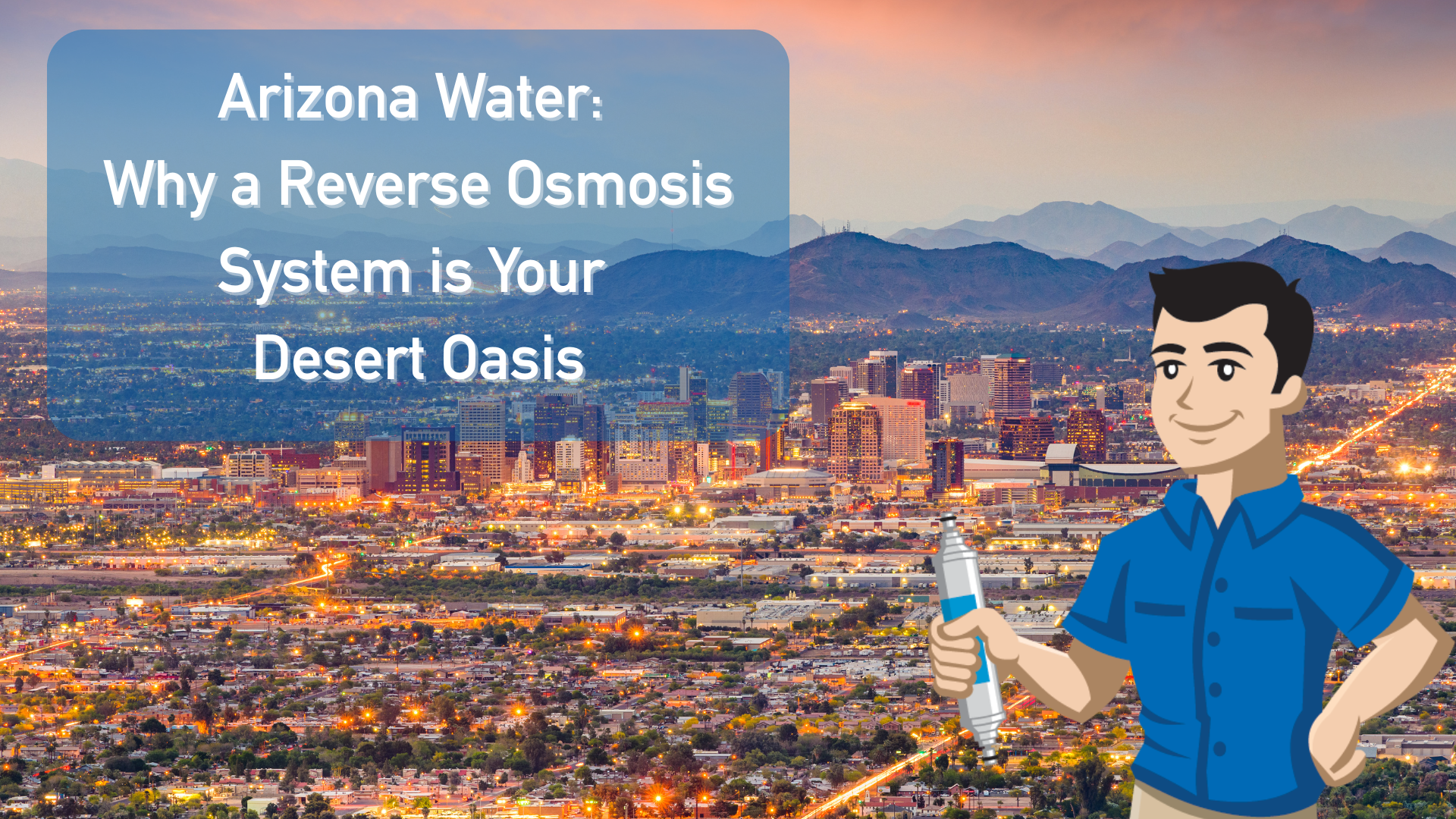 Arizona Water:
Why a Reverse Osmosis System is Your Desert Oasis